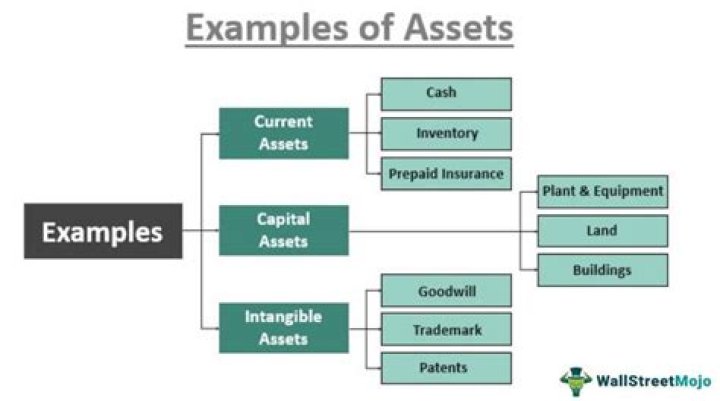 Examples of Assets

Examples

Current Assets

Cash

Inventory

Prepaid Insurance

Capital Assets

Plant & Equipment

Land

Buildings

Intangible Assets

Goodwill

Trademark

Patents

WallStreetMojo